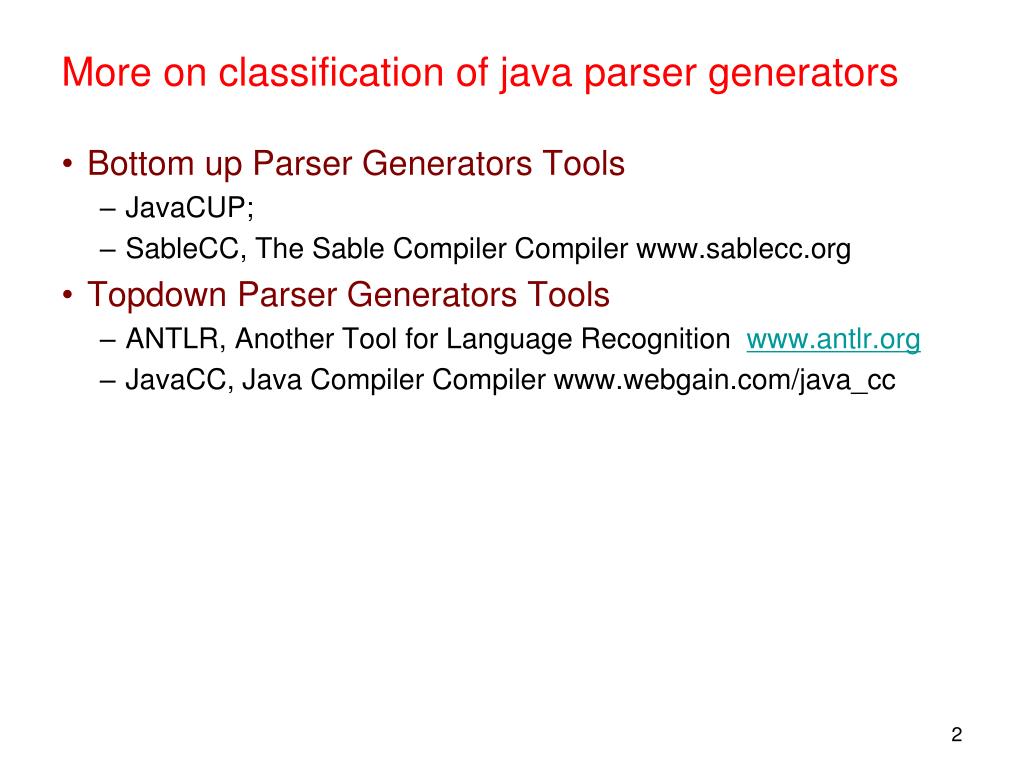 More on classification of java parser generators

• Bottom up Parser Generators Tools
– JavaCUP;
– SableCC, The Sable Compiler Compiler www.sablecc.org

• Topdown Parser Generators Tools
– ANTLR, Another Tool for Language Recognition www.antlr.org
– JavaCC, Java Compiler Compiler www.webgain.com/java_cc

2